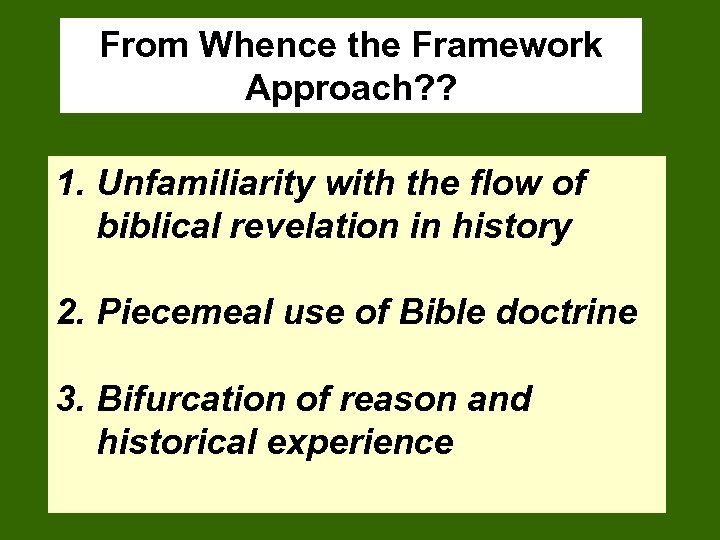 From Whence the Framework Approach??

1. Unfamiliarity with the flow of biblical revelation in history

2. Piecemeal use of Bible doctrine

3. Bifurcation of reason and historical experience